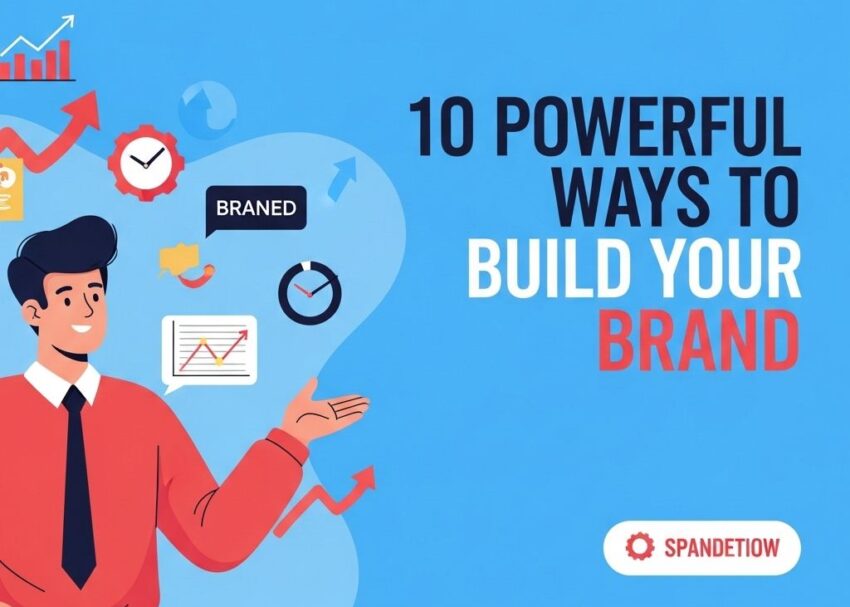 BRANED

10 POWERFUL WAYS TO BUILD YOUR BRAND

SPANDETIOW